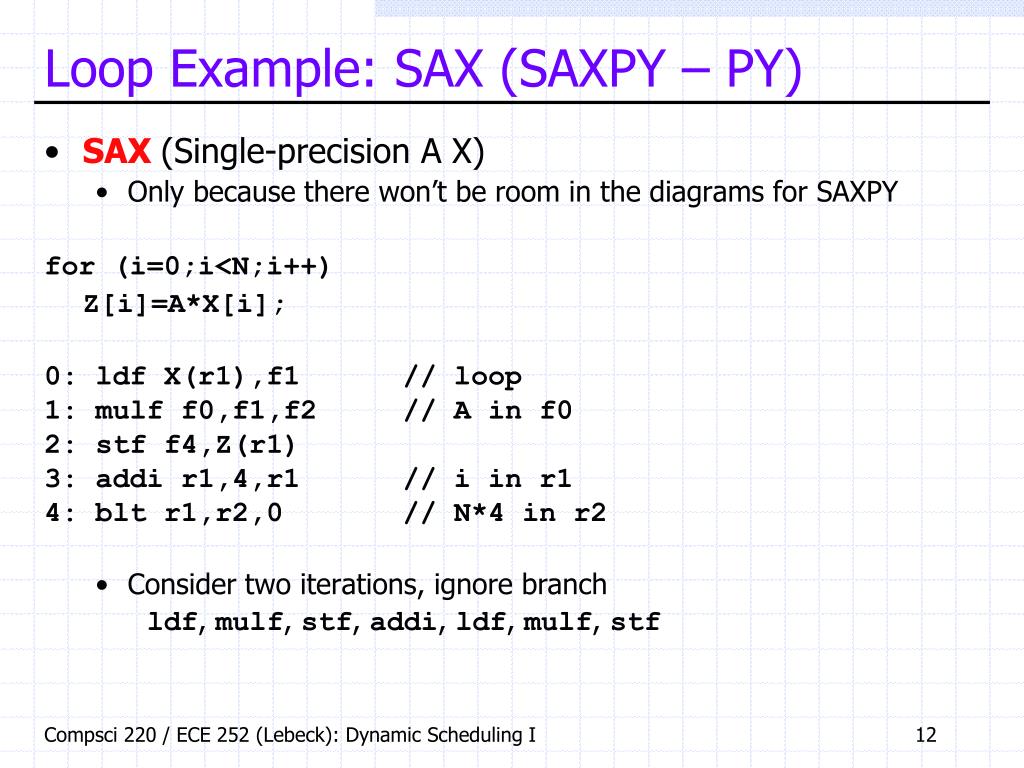 Loop Example: SAX (SAXPY – PY)

• SAX (Single-precision A X)
  • Only because there won't be room in the diagrams for SAXPY

for (i=0;i<N;i++)
  Z[i]=A*X[i];

0: ldf X(r1),f1        // loop
1: mulf f0,f1,f2       // A in f0
2: stf f4,Z(r1)
3: addi r1,4,r1        // i in r1
4: blt r1,r2,0         // N*4 in r2

• Consider two iterations, ignore branch
  ldf, mulf, stf, addi, ldf, mulf, stf

Compsci 220 / ECE 252 (Lebeck): Dynamic Scheduling I

12